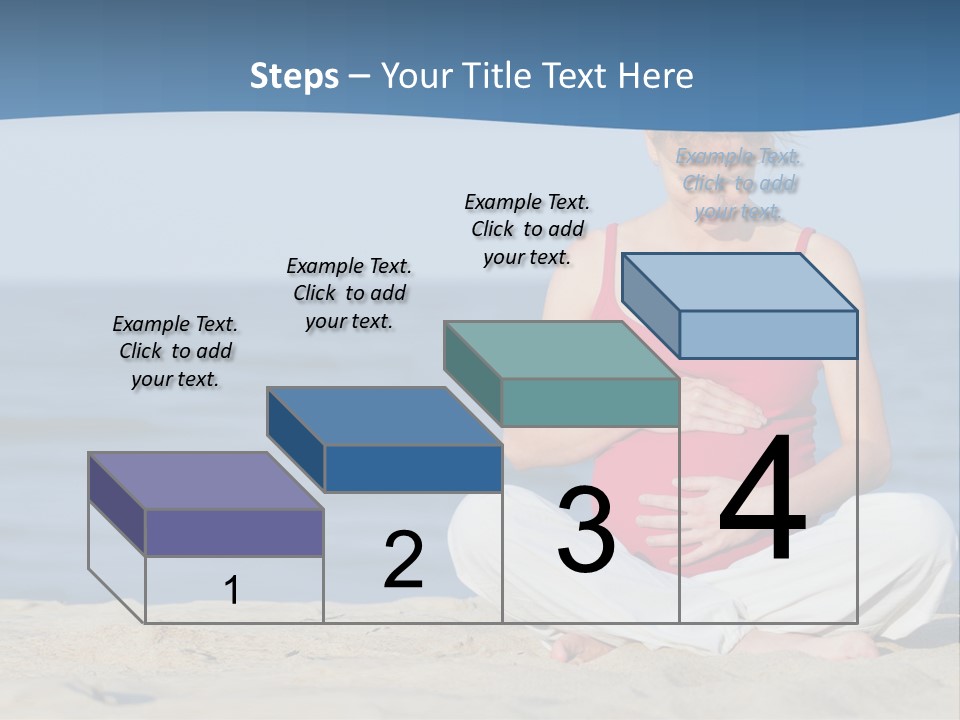 Steps – Your Title Text Here

Example Text. Click to add your text.

Example Text. Click to add your text.

Example Text. Click to add your text.

Example Text. Click to add your text.

1

2

3

4